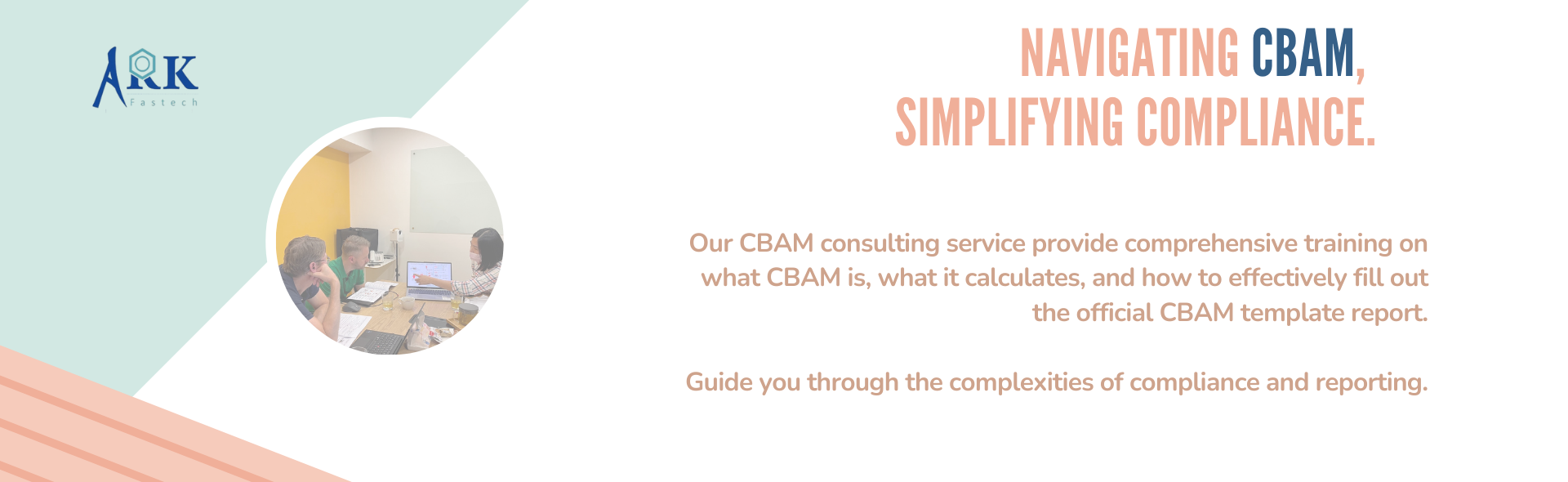 ARK
Fastech

NAVIGATING CBAM,
SIMPLIFYING COMPLIANCE.

Our CBAM consulting service provide comprehensive training on what CBAM is, what it calculates, and how to effectively fill out the official CBAM template report.

Guide you through the complexities of compliance and reporting.